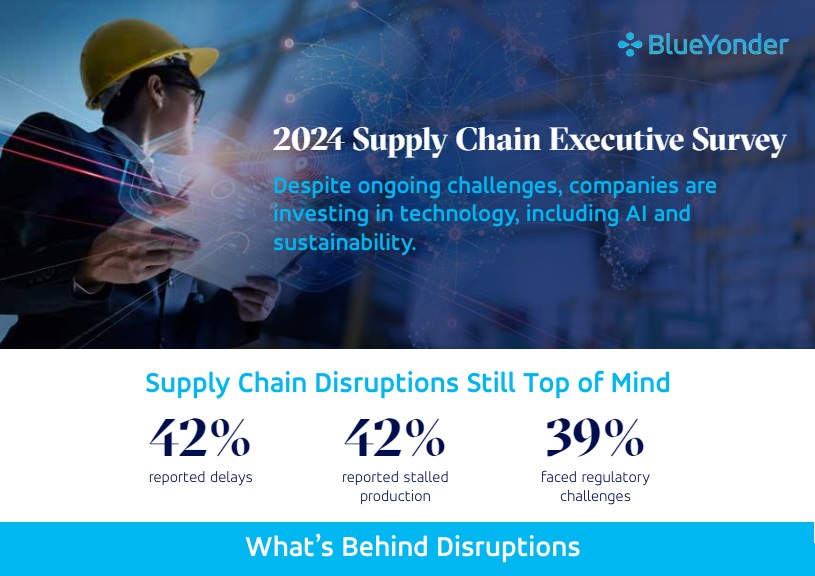 BlueYonder

2024 Supply Chain Executive Survey

Despite ongoing challenges, companies are investing in technology, including AI and sustainability.

Supply Chain Disruptions Still Top of Mind

42%
reported delays

42%
reported stalled production

39%
faced regulatory challenges

What's Behind Disruptions